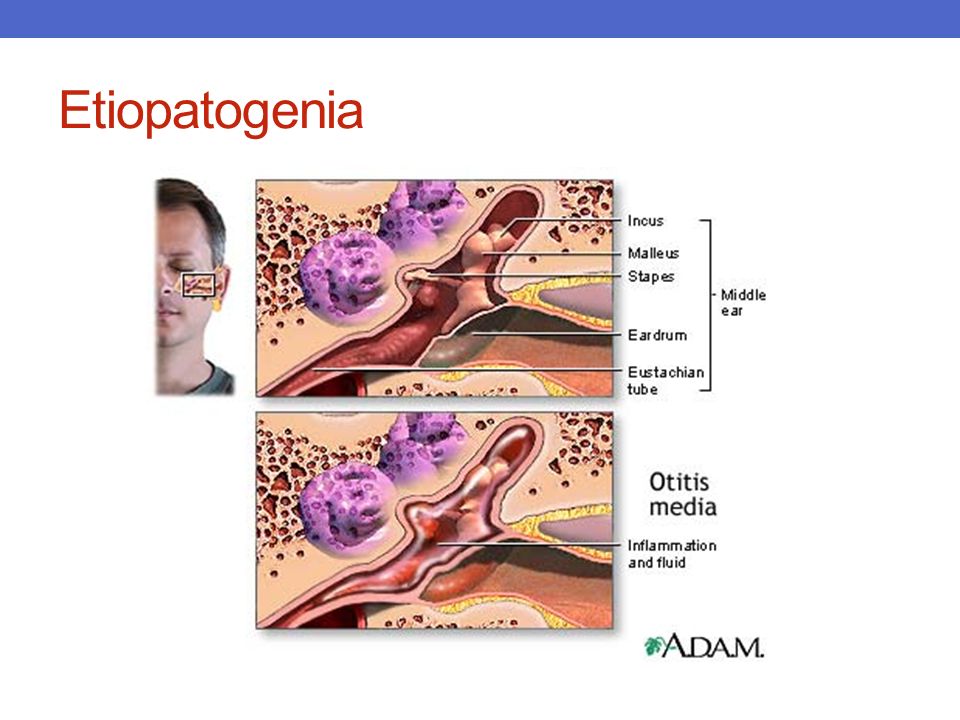 Etiopatogenia

Incus
Malleus
Stapes
Middle ear
Eardrum
Eustachian tube

Otitis media
Inflammation and fluid

A.D.A.M.